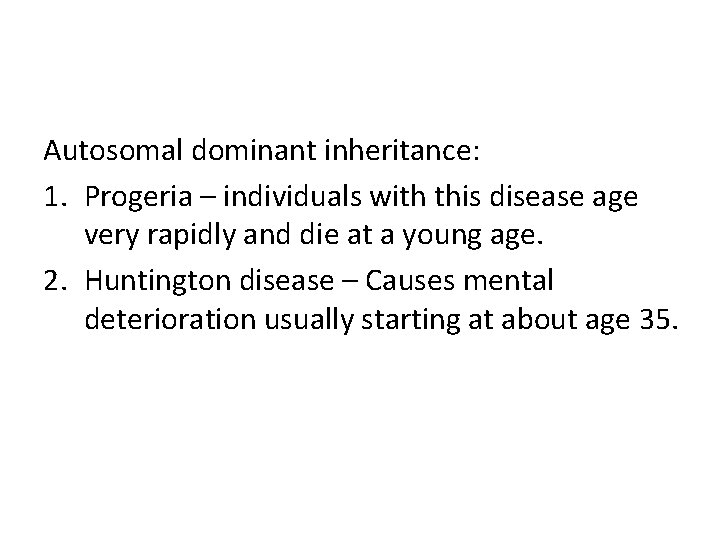 Autosomal dominant inheritance:

1. Progeria – individuals with this disease age very rapidly and die at a young age.

2. Huntington disease – Causes mental deterioration usually starting at about age 35.